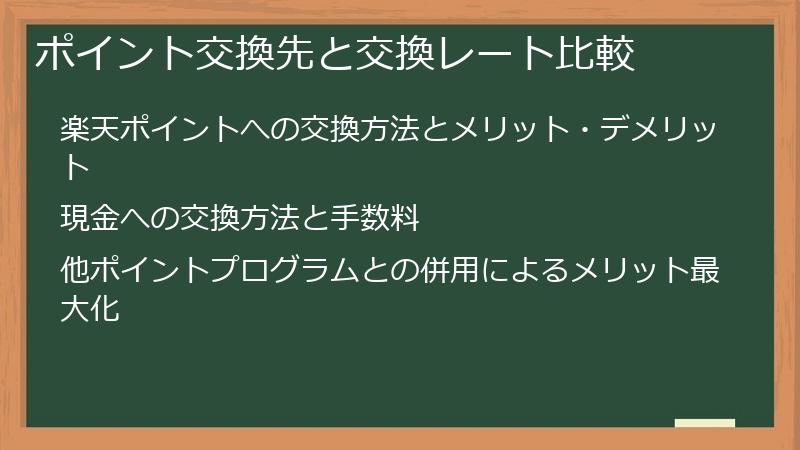 ポイント交換先と交換レート比較

楽天ポイントへの交換方法とメリット・デメリット

現金への交換方法と手数料

他ポイントプログラムとの併用によるメリット最大化